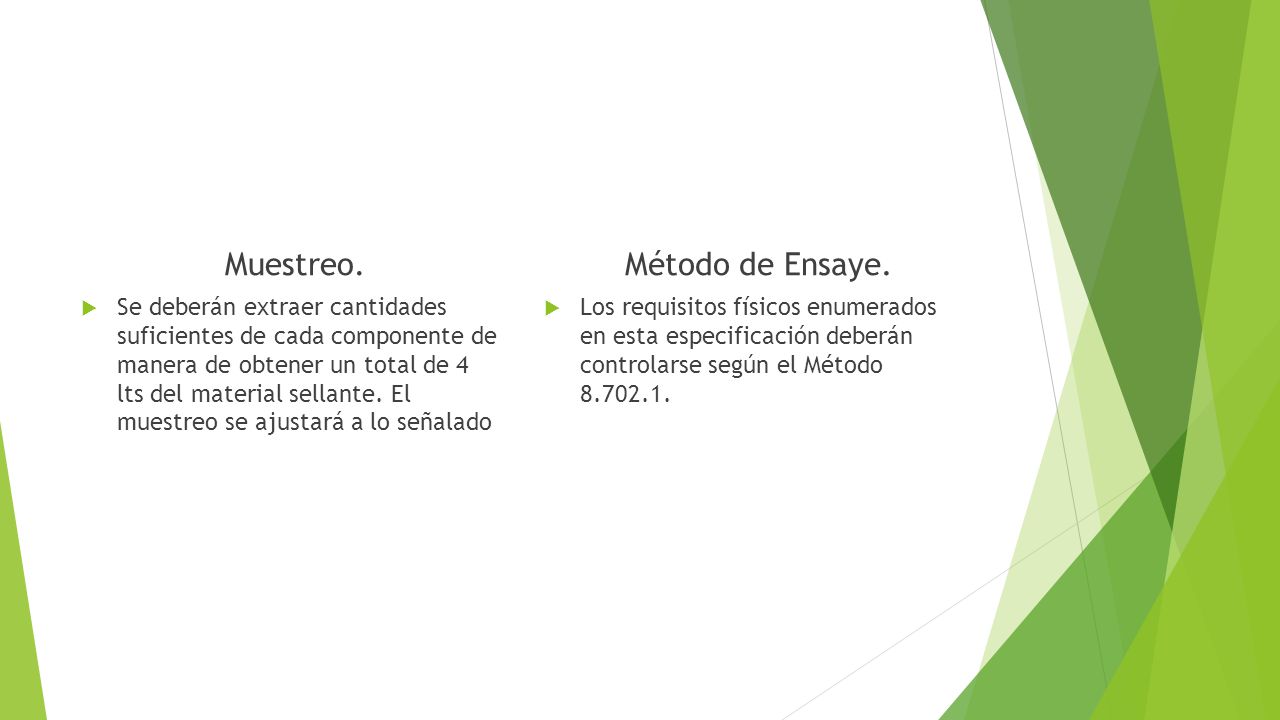 Muestreo.

Se deberán extraer cantidades suficientes de cada componente de manera de obtener un total de 4 lts del material sellante. El muestreo se ajustará a lo señalado

Método de Ensaye.

Los requisitos físicos enumerados en esta especificación deberán controlarse según el Método 8.702.1.